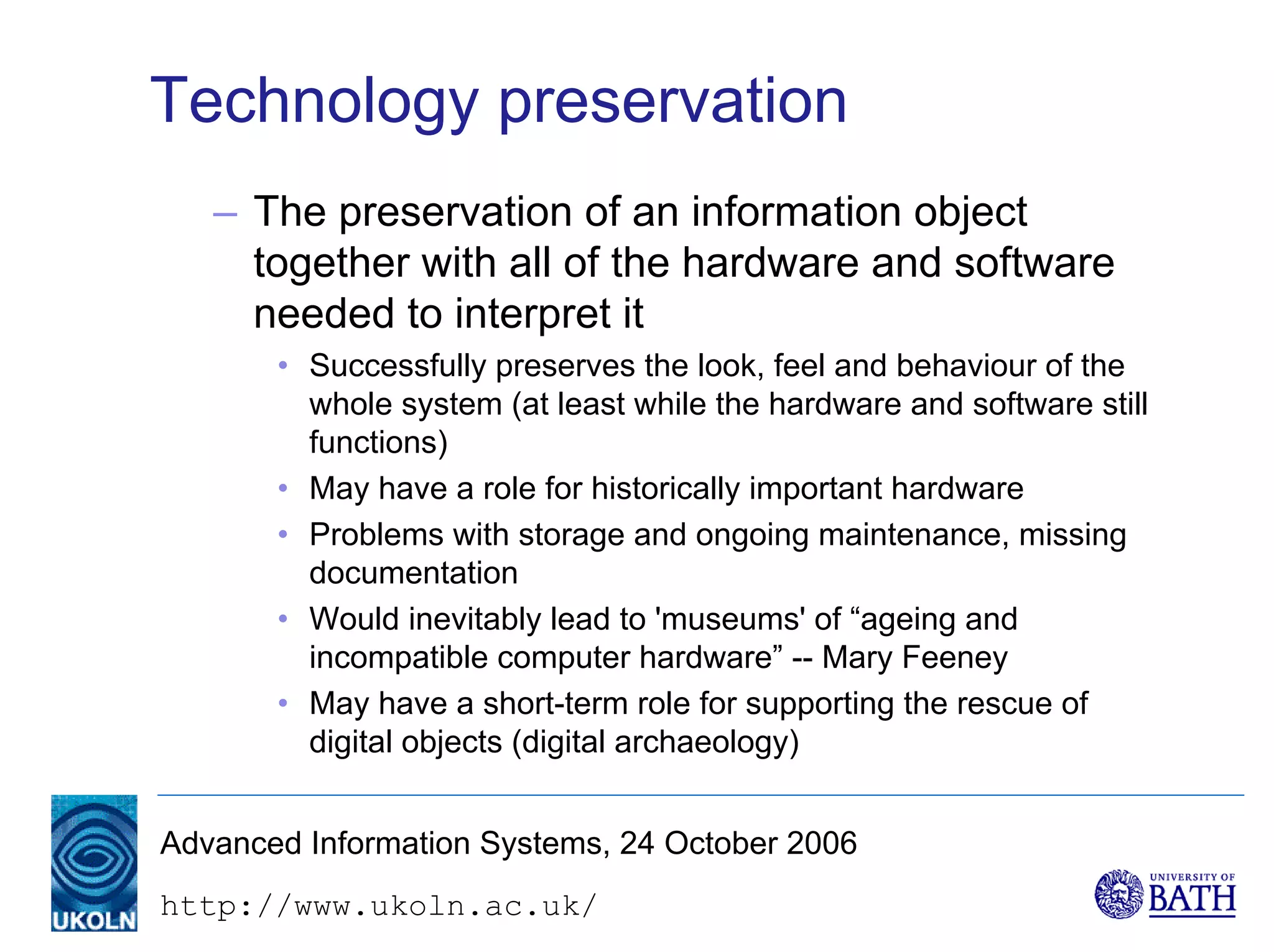 Technology preservation

– The preservation of an information object together with all of the hardware and software needed to interpret it

• Successfully preserves the look, feel and behaviour of the whole system (at least while the hardware and software still functions)

• May have a role for historically important hardware

• Problems with storage and ongoing maintenance, missing documentation

• Would inevitably lead to 'museums' of “ageing and incompatible computer hardware” -- Mary Feeney

• May have a short-term role for supporting the rescue of digital objects (digital archaeology)

UKOLN

Advanced Information Systems, 24 October 2006

http://www.ukoln.ac.uk/

UNIVERSITY OF BATH